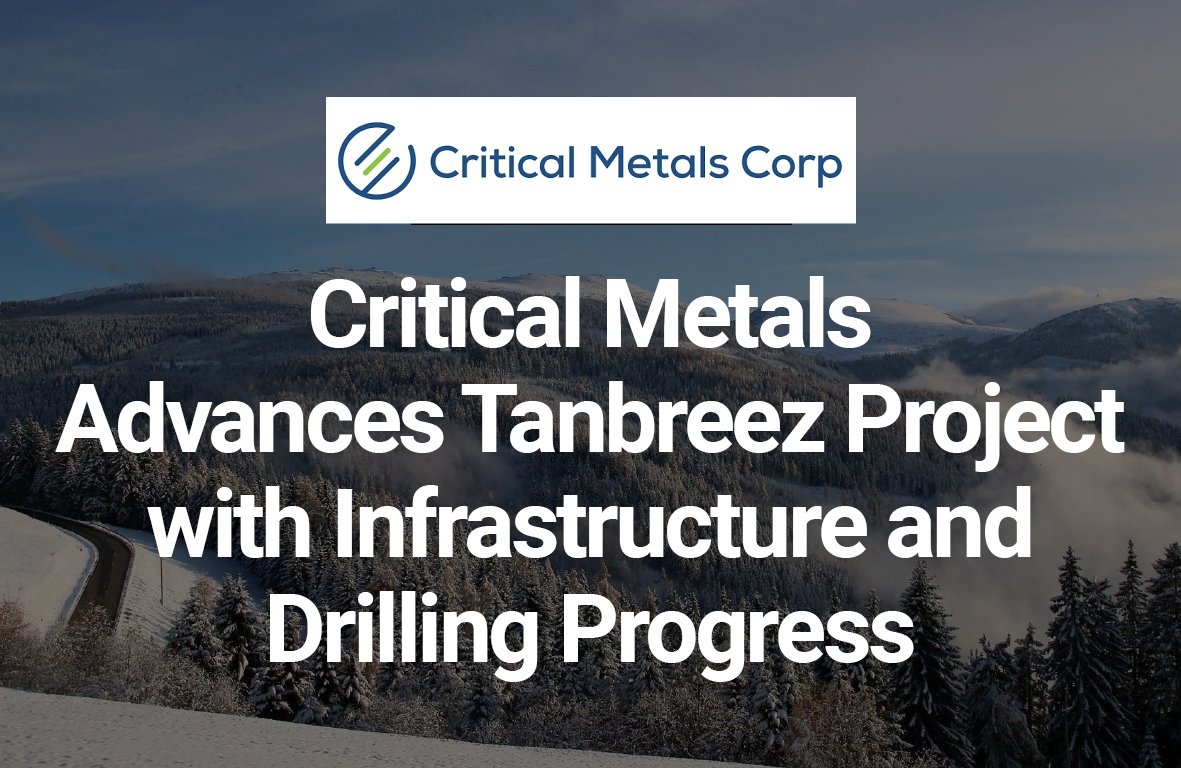 Critical Metals Corp

Critical Metals Advances Tanbreez Project with Infrastructure and Drilling Progress